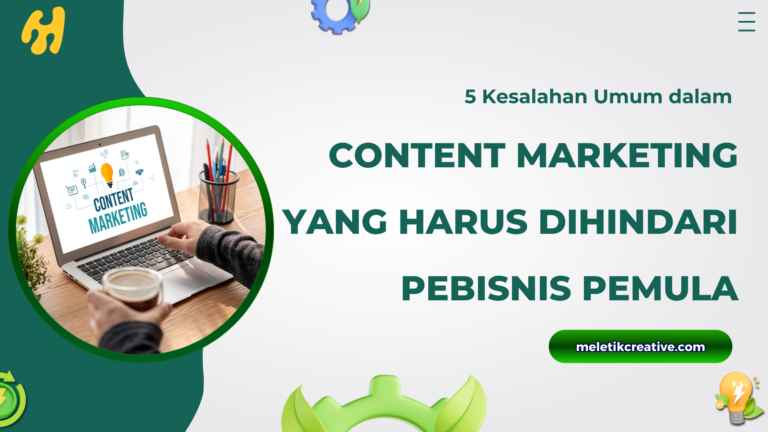 5 Kesalahan Umum dalam

CONTENT MARKETING YANG HARUS DIHINDARI PEBISNIS PEMULA

CONTENT MARKETING

meletikcreative.com